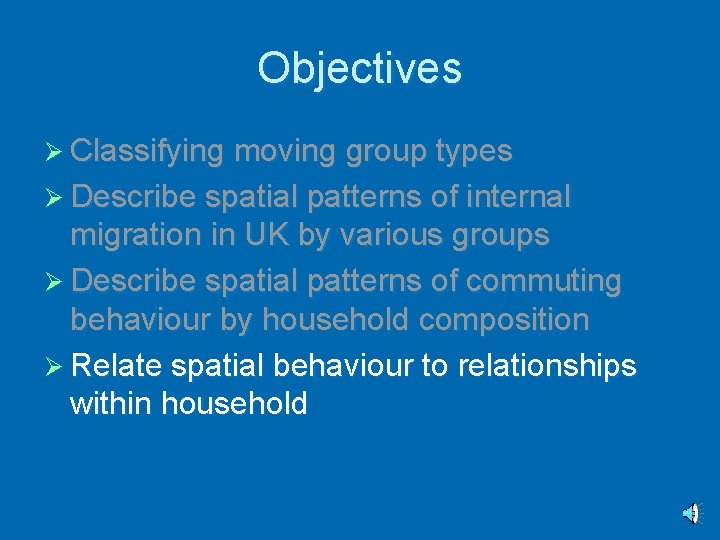 Objectives

➢ Classifying moving group types

➢ Describe spatial patterns of internal migration in UK by various groups

➢ Describe spatial patterns of commuting behaviour by household composition

➢ Relate spatial behaviour to relationships within household